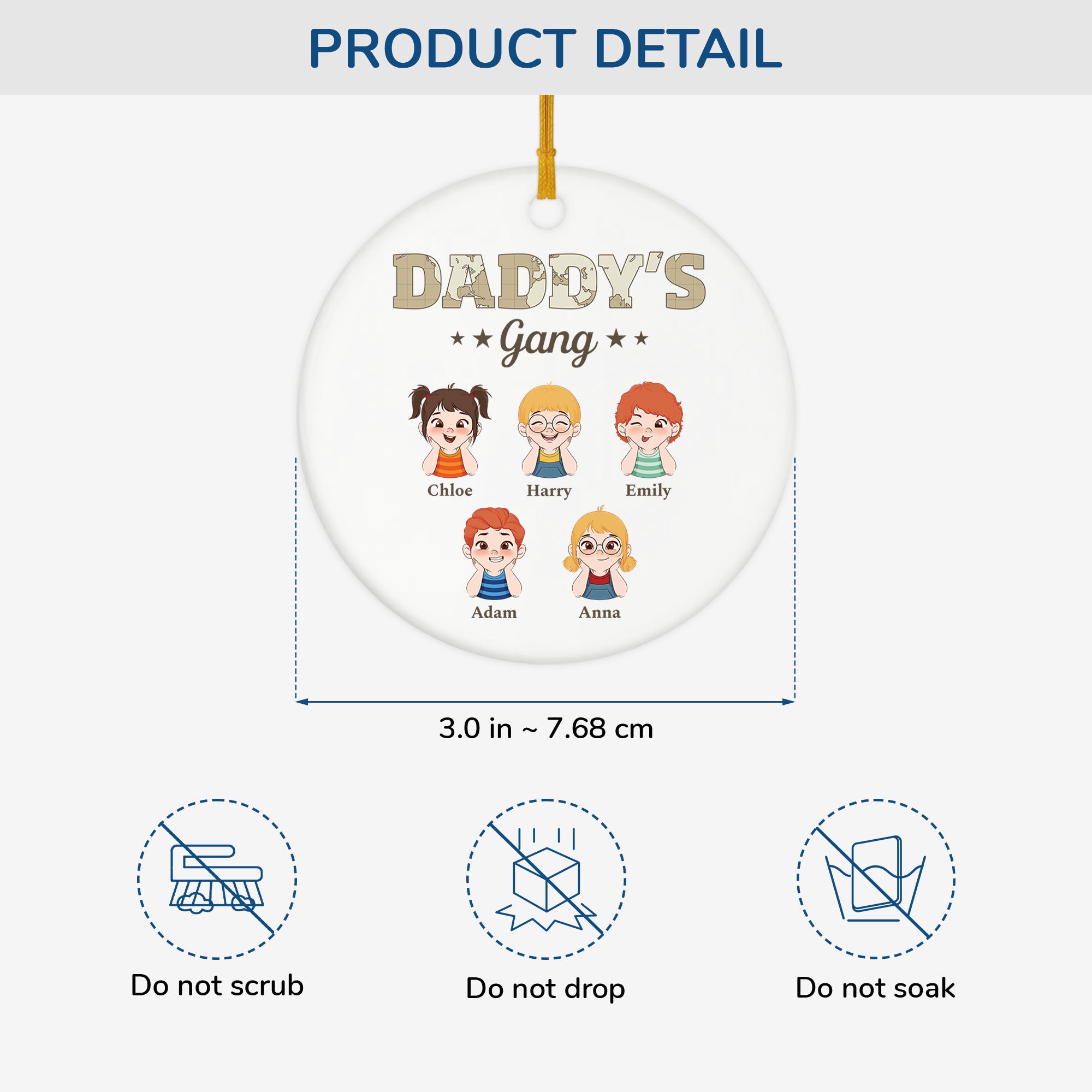 PRODUCT DETAIL

DADDY'S

★★ Gang ★★

Chloe
Harry
Emily
Adam
Anna

3.0 in ~ 7.68 cm

Do not scrub

Do not drop

Do not soak